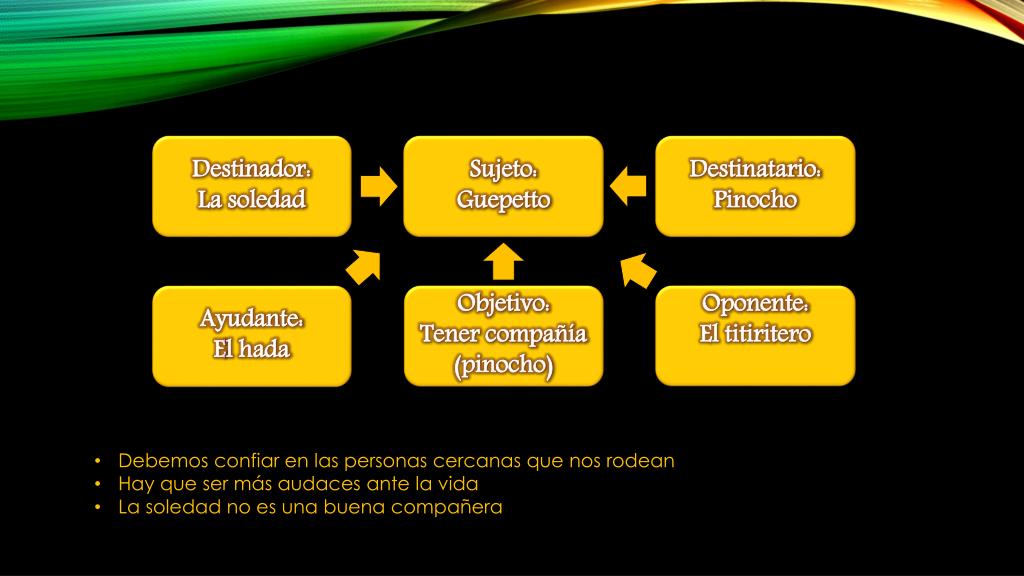 Destinador:
La soledad

Sujeto:
Guepetto

Destinatario:
Pinocho

Ayudante:
El hada

Objetivo:
Tener compañía
(pinocho)

Oponente:
El titiritero

• Debemos confiar en las personas cercanas que nos rodean
• Hay que ser más audaces ante la vida
• La soledad no es una buena compañera